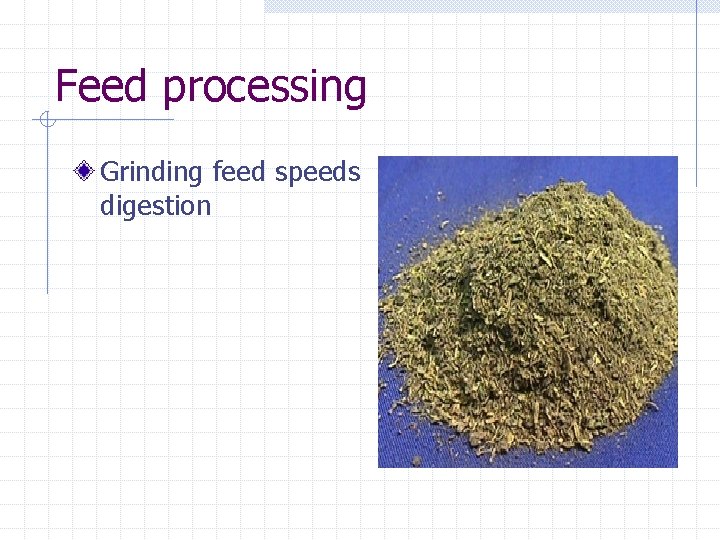 Feed processing

Grinding feed speeds digestion